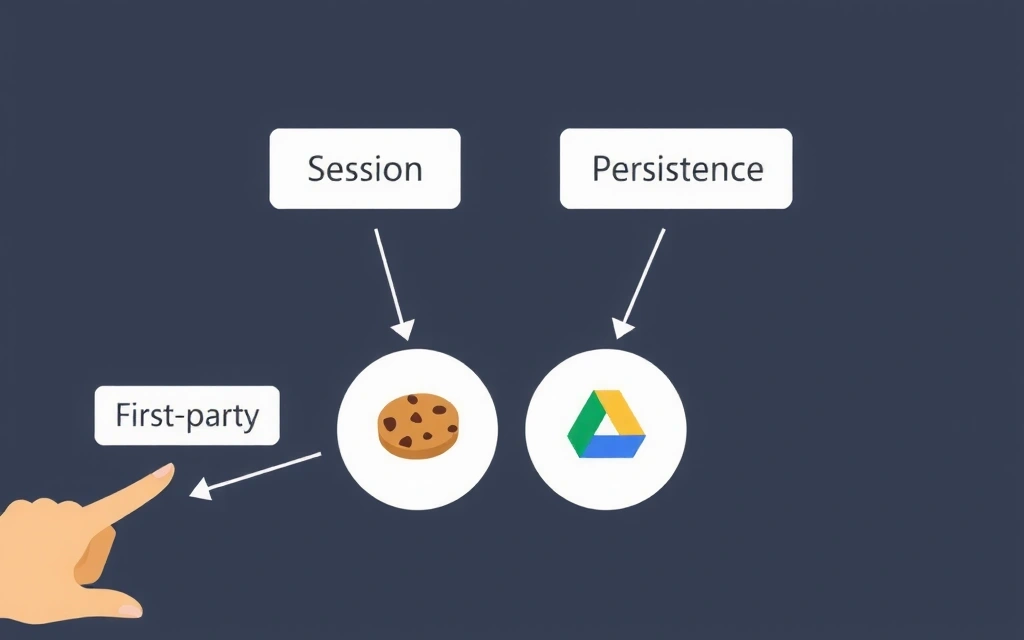 Session

Persistence

First-party